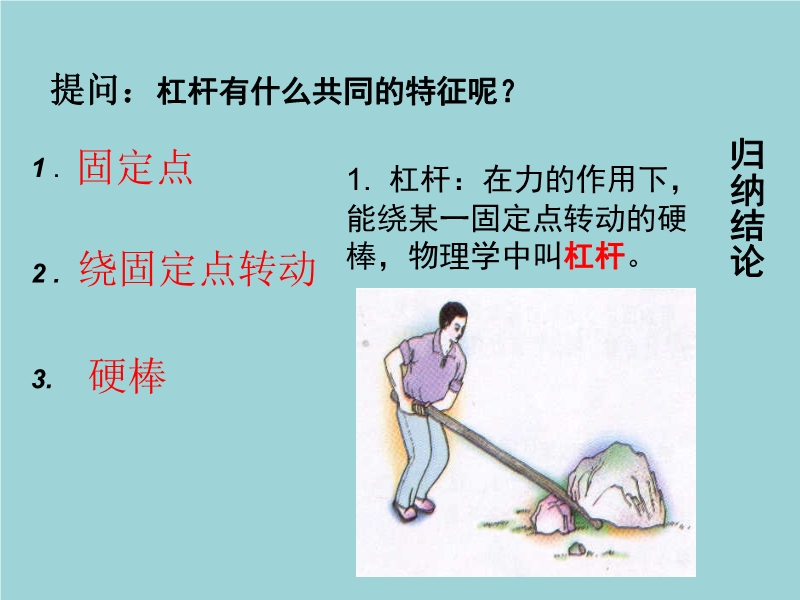 提问：杠杆有什么共同的特征呢？

1. 固定点

2. 绕固定点转动

3. 硬棒

1. 杠杆：在力的作用下，能绕某一固定点转动的硬棒，物理学中叫杠杆。

归纳结论